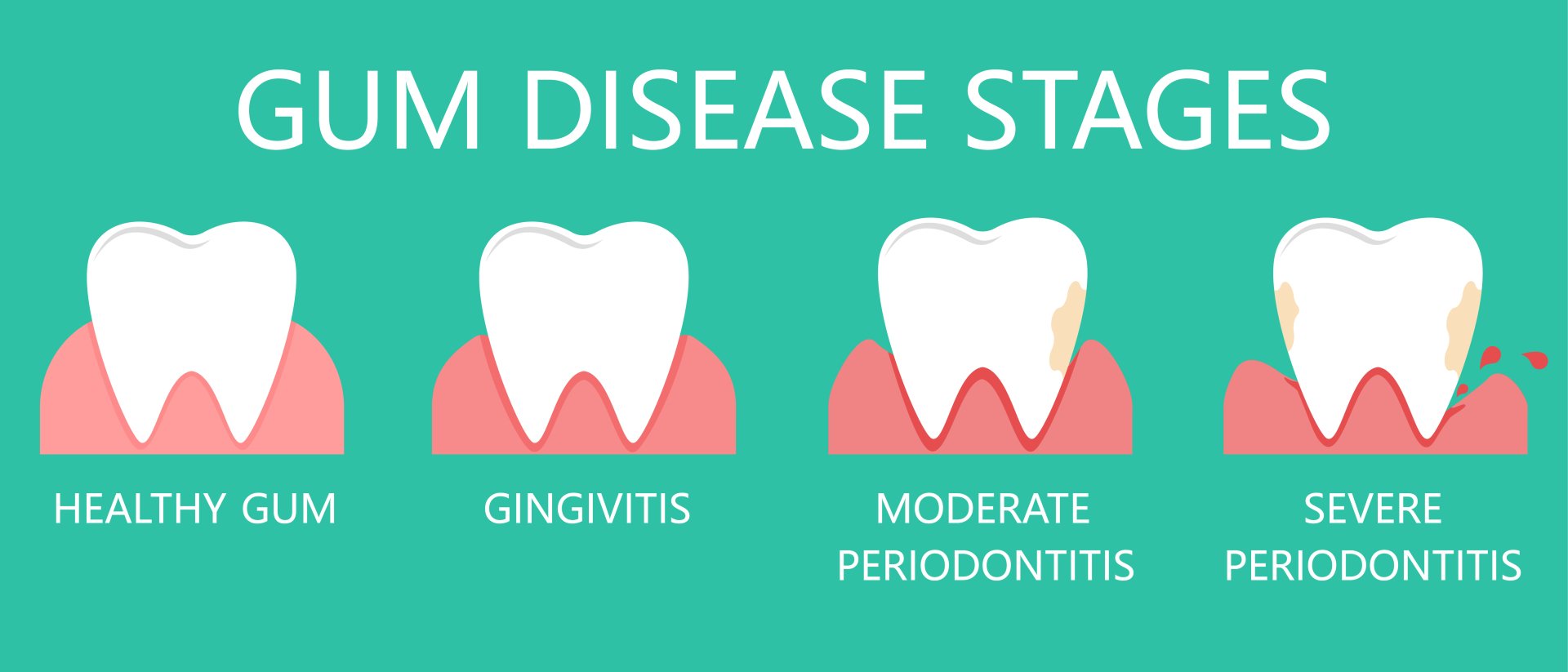 GUM DISEASE STAGES

HEALTHY GUM

GINGIVITIS

MODERATE PERIODONTITIS

SEVERE PERIODONTITIS